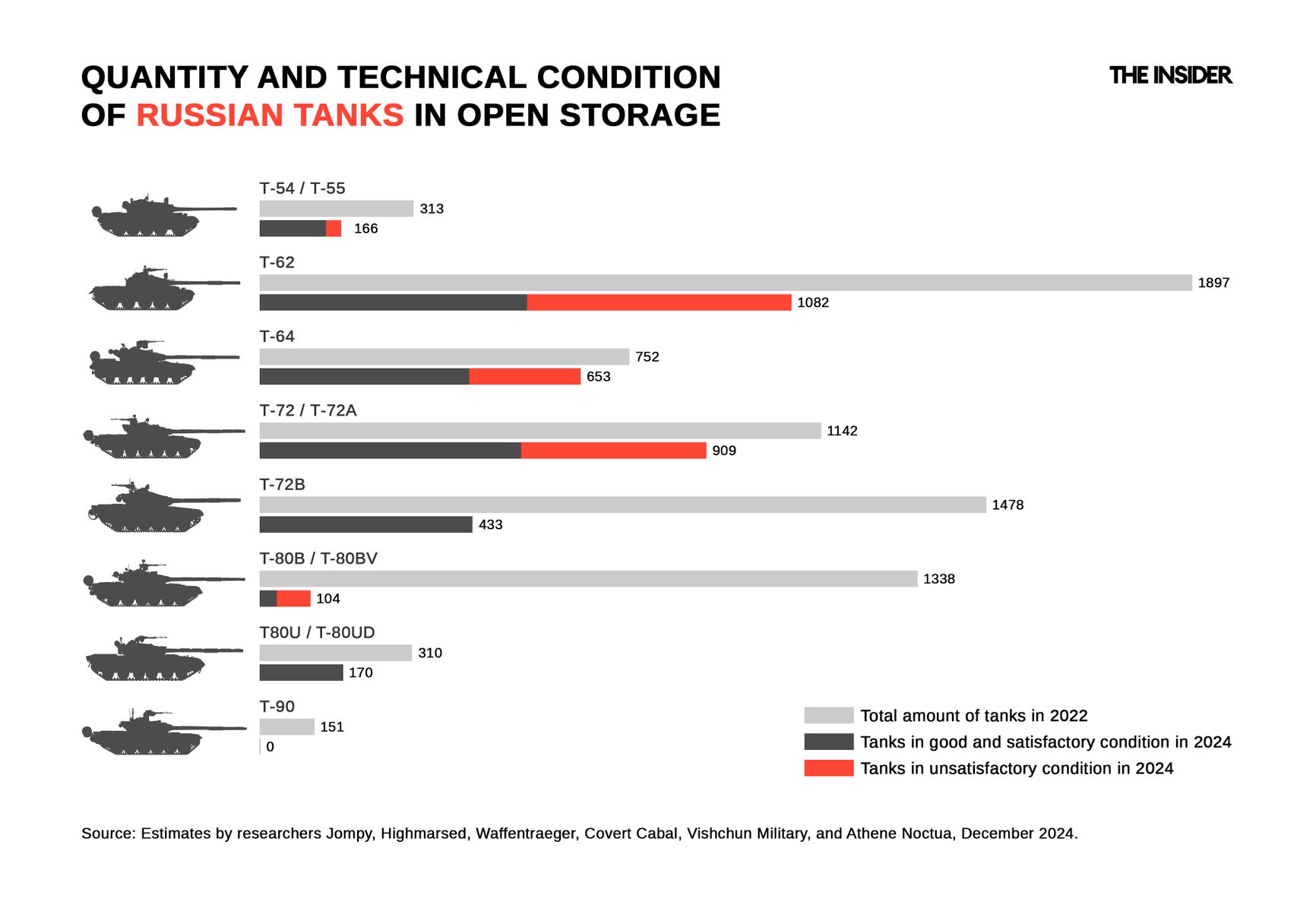 QUANTITY AND TECHNICAL CONDITION OF RUSSIAN TANKS IN OPEN STORAGE

THE INSIDER

T-54 / T-55
313
166

T-62
1897
1082

T-64
752
653

T-72 / T-72A
1142
909

T-72B
1478
433

T-80B / T-80BV
1338
104

T80U / T-80UD
310
170

T-90
151
0

Total amount of tanks in 2022
Tanks in good and satisfactory condition in 2024
Tanks in unsatisfactory condition in 2024

Source: Estimates by researchers Jompy, Highmarsed, Waffentraeger, Covert Cabal, Vishchun Military, and Athene Noctua, December 2024.